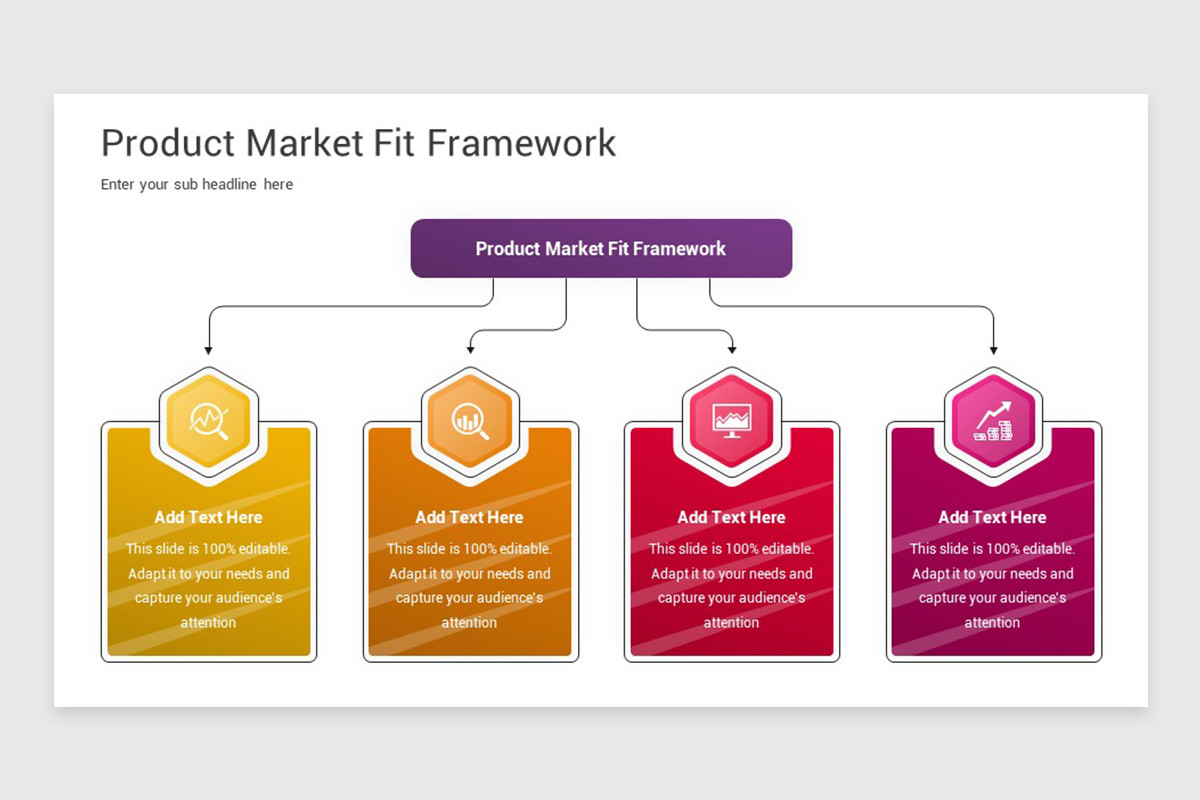 Product Market Fit Framework

Enter your sub headline here

Product Market Fit Framework

Add Text Here
This slide is 100% editable. Adapt it to your needs and capture your audience's attention

Add Text Here
This slide is 100% editable. Adapt it to your needs and capture your audience's attention

Add Text Here
This slide is 100% editable. Adapt it to your needs and capture your audience's attention

Add Text Here
This slide is 100% editable. Adapt it to your needs and capture your audience's attention